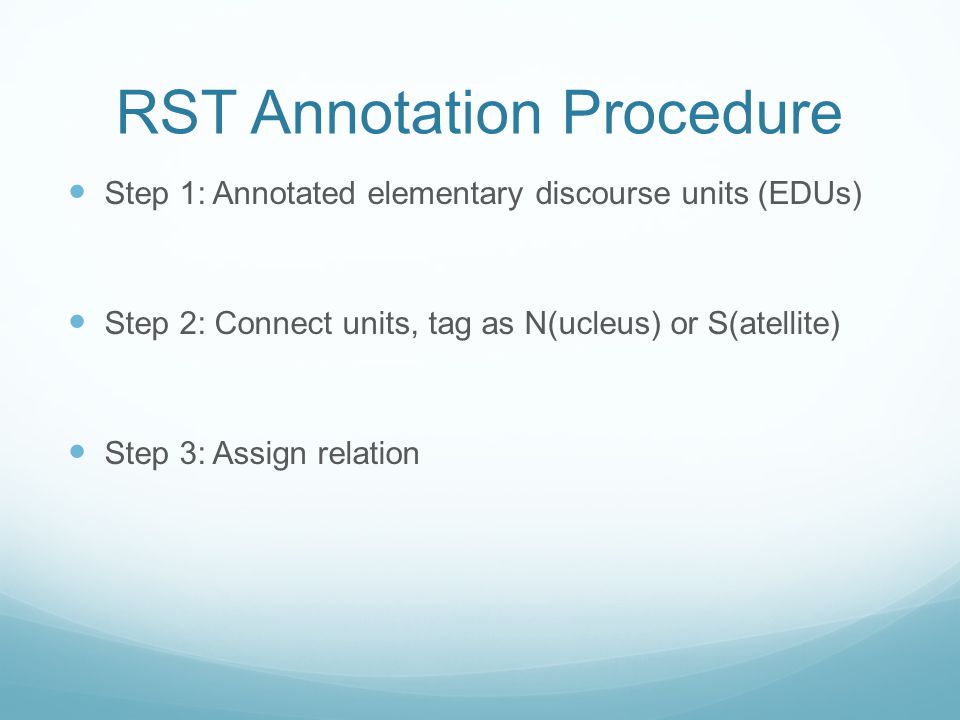 RST Annotation Procedure

Step 1: Annotated elementary discourse units (EDUs)

Step 2: Connect units, tag as N(ucleus) or S(atellite)

Step 3: Assign relation